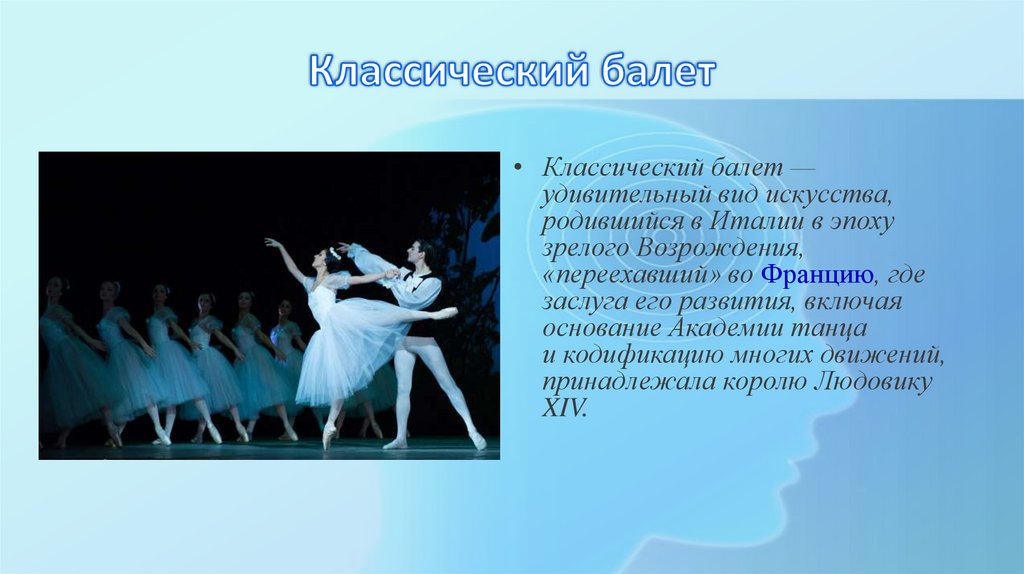 Классический балет

• Классический балет — удивительный вид искусства, родившийся в Италии в эпоху зрелого Возрождения, «переехавший» во Францию, где заслуга его развития, включая основание Академии танца и кодификацию многих движений, принадлежала королю Людовику XIV.